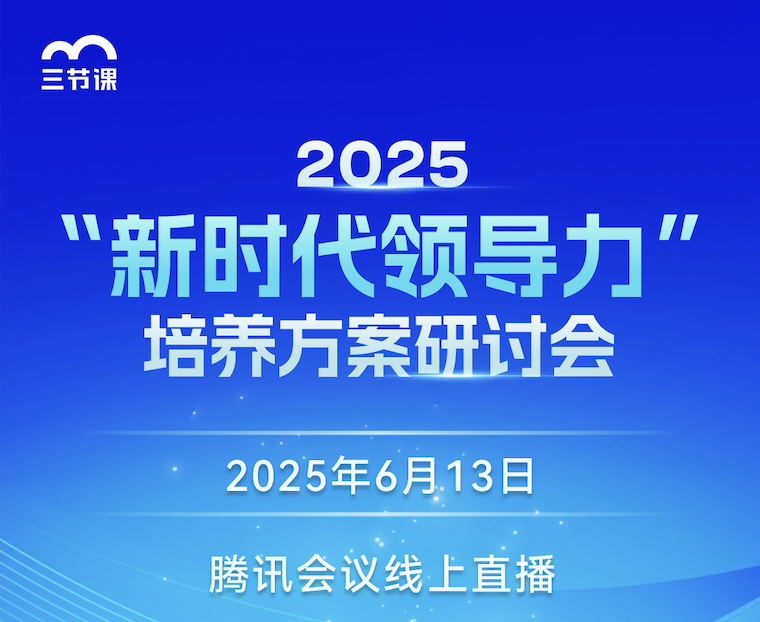 三节课

2025
“新时代领导力”
培养方案研讨会

2025年6月13日

腾讯会议线上直播